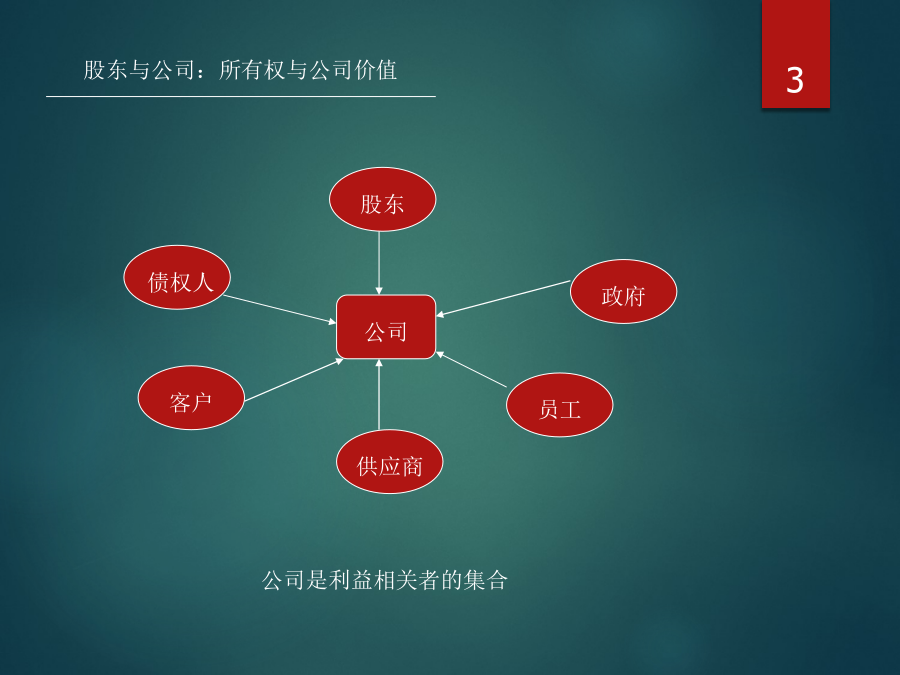 股东与公司：所有权与公司价值

3

股东

债权人

政府

公司

客户

员工

供应商

公司是利益相关者的集合